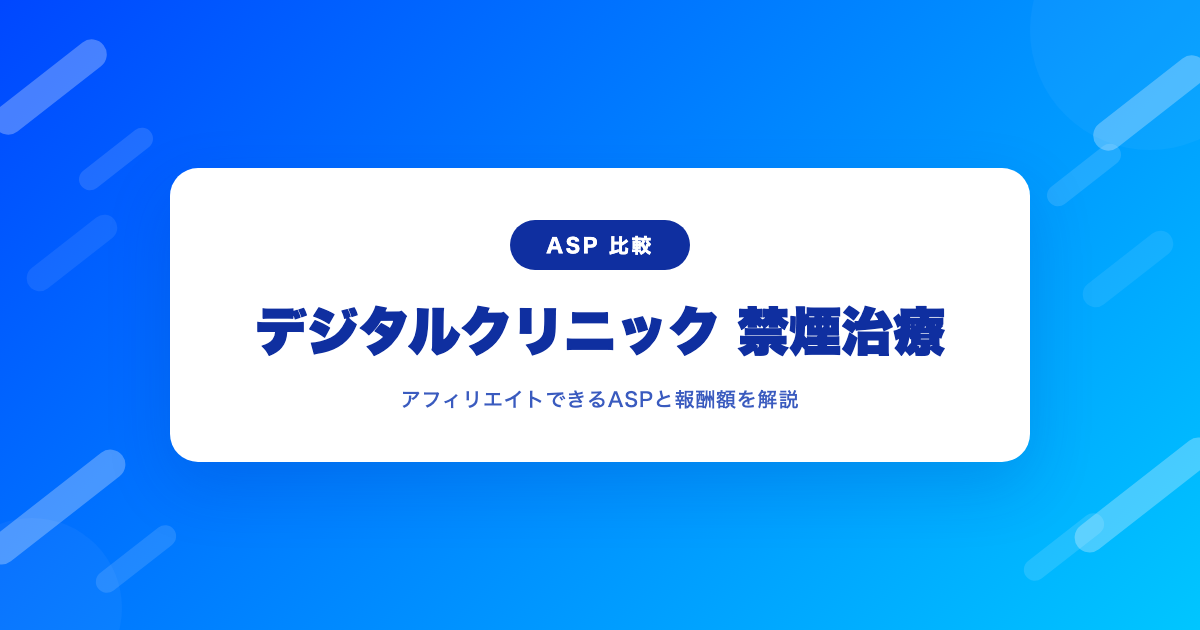 ASP 比較

デジタルクリニック 禁煙治療

アフィリエイトできるASPと報酬額を解説